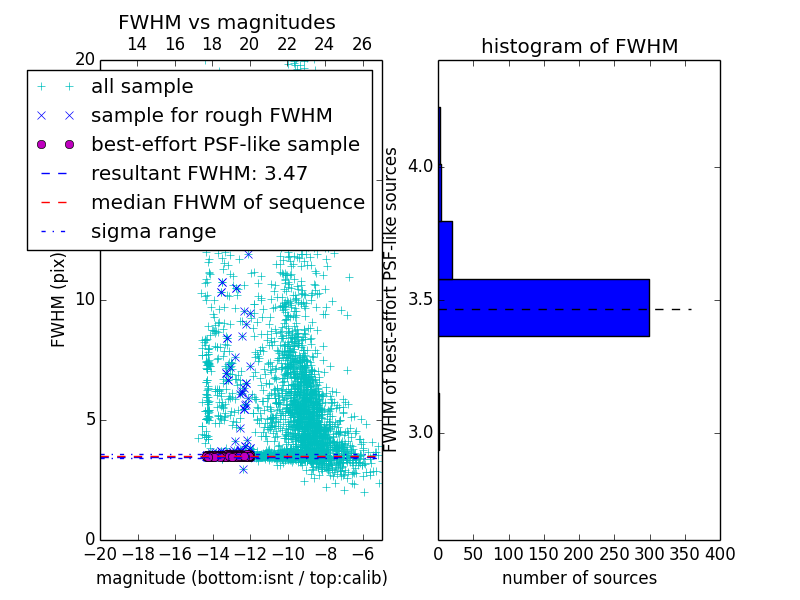 FWHM vs magnitudes

14 16 18 20 22 24 26

20

all sample
sample for rough FWHM
best-effort PSF-like sample
resultant FWHM: 3.47
median FHWM of sequence
sigma range

FWHM (pix)

10

5

0

−20 −18 −16 −14 −12 −10 −8 −6

magnitude (bottom:isnt / top:calib)

histogram of FWHM

FWHM of best-effort PSF-like sources

4.0

3.5

3.0

0 50 100 150 200 250 300 350 400

number of sources